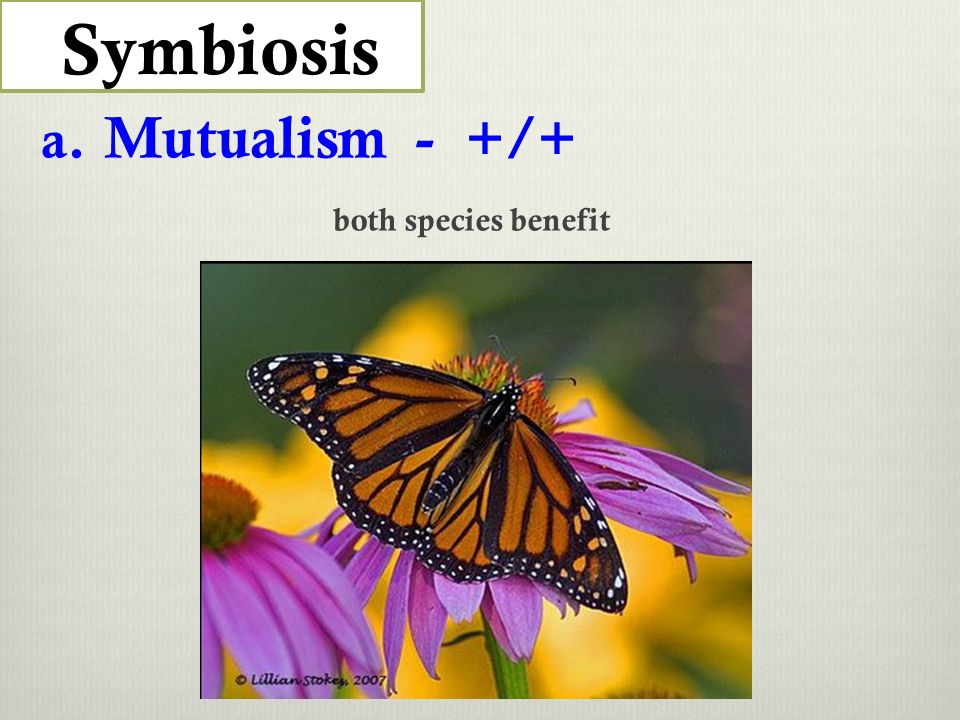 Symbiosis

a. Mutualism - +/+

both species benefit

© Lillian Stokes, 2007